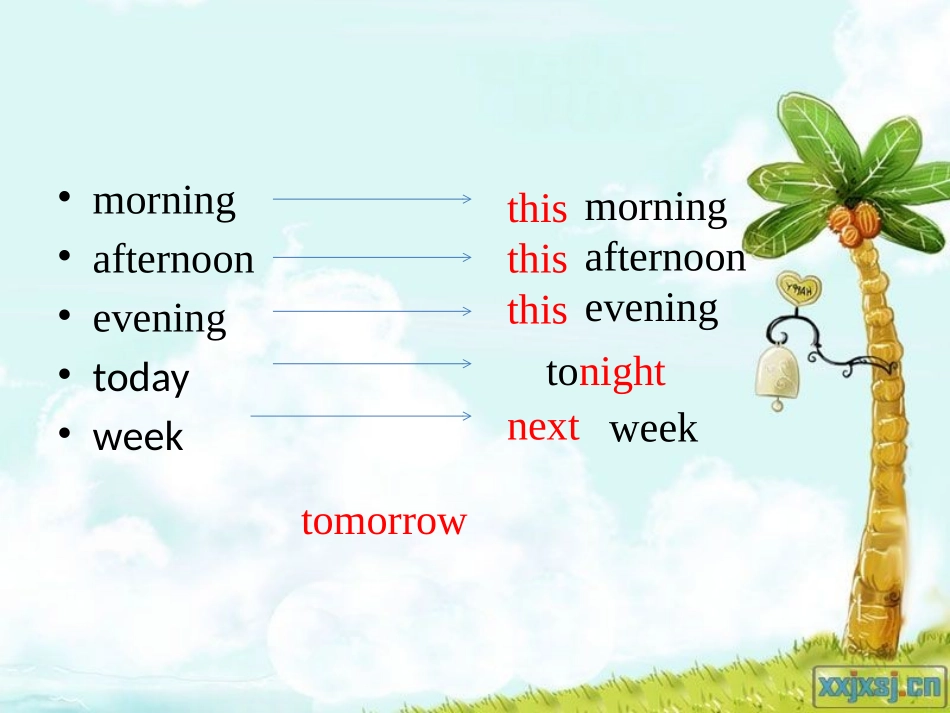 • morning
• afternoon
• evening
• today
• week

this morning
this afternoon
this evening
tonight
next week

tomorrow

xxjxsj.cn